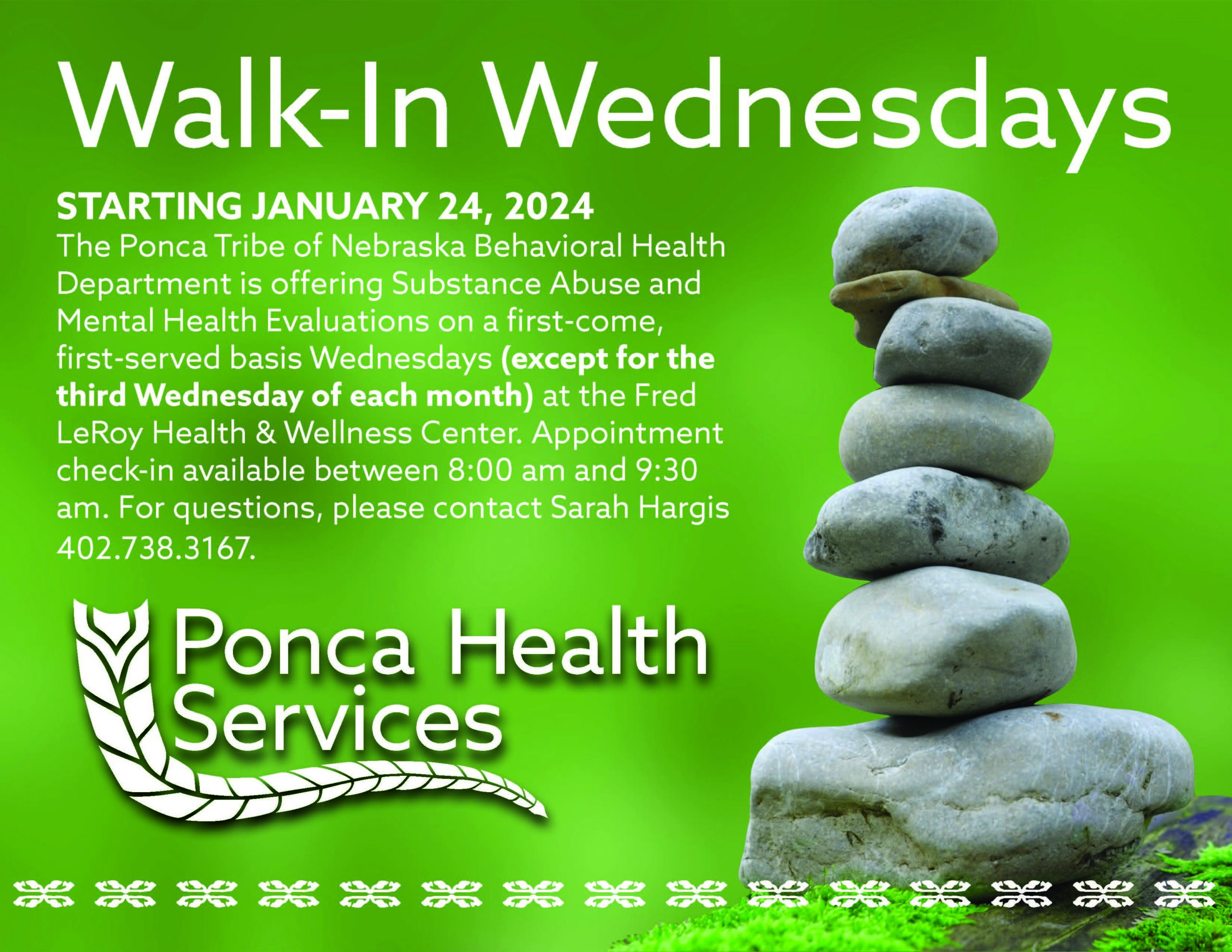 Walk-In Wednesdays

STARTING JANUARY 24, 2024
The Ponca Tribe of Nebraska Behavioral Health Department is offering Substance Abuse and Mental Health Evaluations on a first-come, first-served basis Wednesdays (except for the third Wednesday of each month) at the Fred LeRoy Health & Wellness Center. Appointment check-in available between 8:00 am and 9:30 am. For questions, please contact Sarah Hargis 402.738.3167.

Ponca Health Services